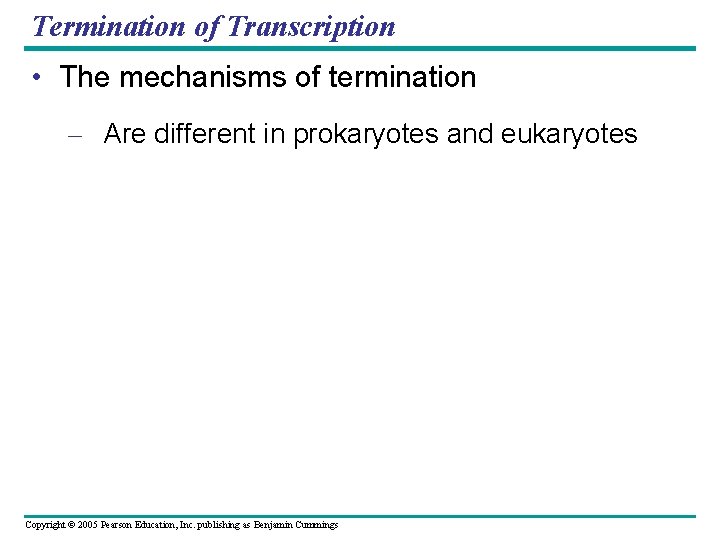 Termination of Transcription

• The mechanisms of termination

– Are different in prokaryotes and eukaryotes

Copyright © 2005 Pearson Education, Inc. publishing as Benjamin Cummings